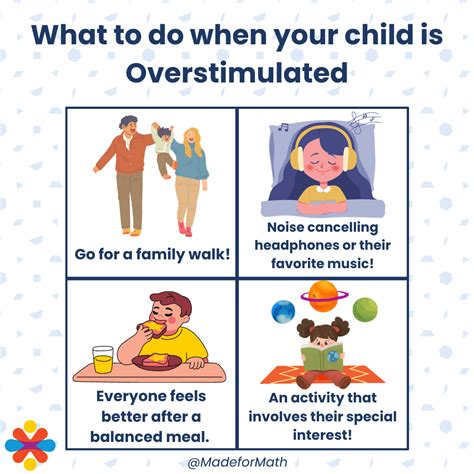 What to do when your child is Overstimulated

Go for a family walk!

Noise cancelling headphones or their favorite music!

Everyone feels better after a balanced meal.

An activity that involves their special interest!

@MadeforMath